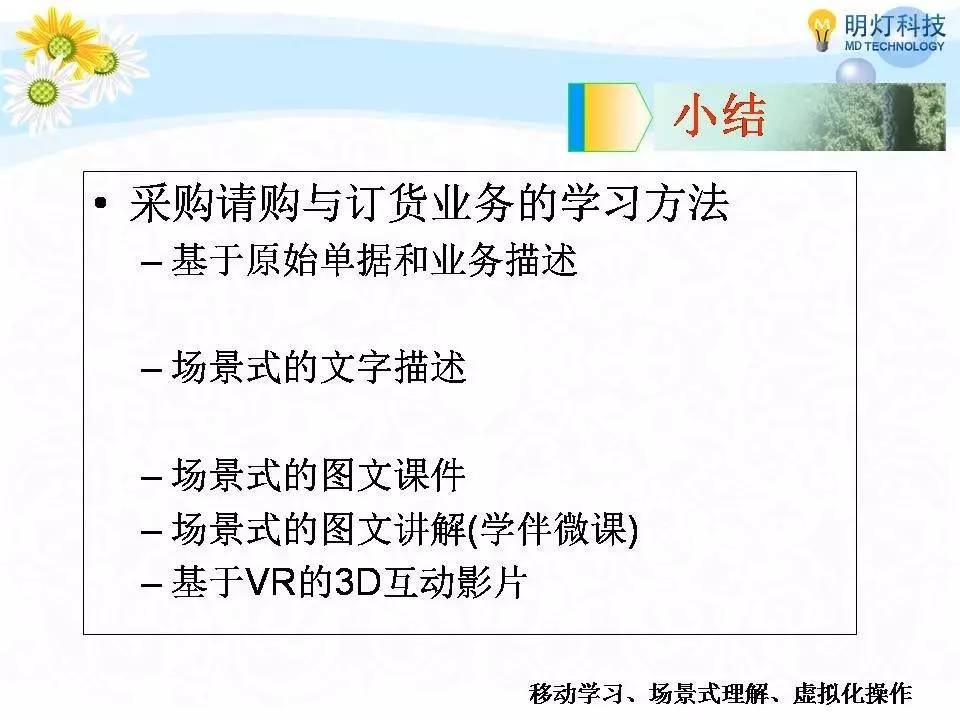 M 明灯科技
MD TECHNOLOGY

小结

• 采购请购与订货业务的学习方法
– 基于原始单据和业务描述

– 场景式的文字描述

– 场景式的图文课件
– 场景式的图文讲解(学件微课)
– 基于VR的3D互动影片

移动学习、场景式理解、虚拟化操作